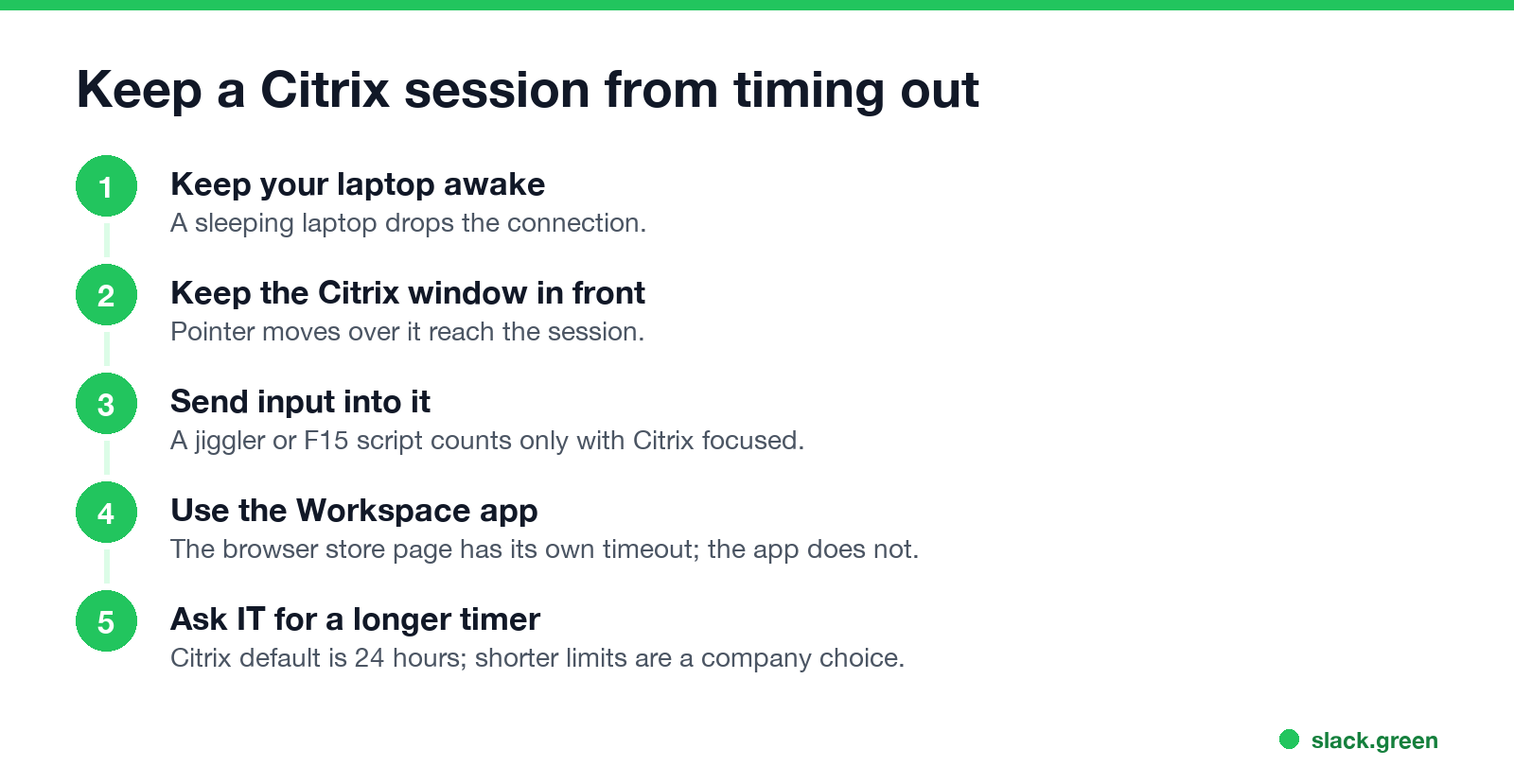 Keep a Citrix session from timing out

1
Keep your laptop awake
A sleeping laptop drops the connection.

2
Keep the Citrix window in front
Pointer moves over it reach the session.

3
Send input into it
A jiggler or F15 script counts only with Citrix focused.

4
Use the Workspace app
The browser store page has its own timeout; the app does not.

5
Ask IT for a longer timer
Citrix default is 24 hours; shorter limits are a company choice.

slack.green